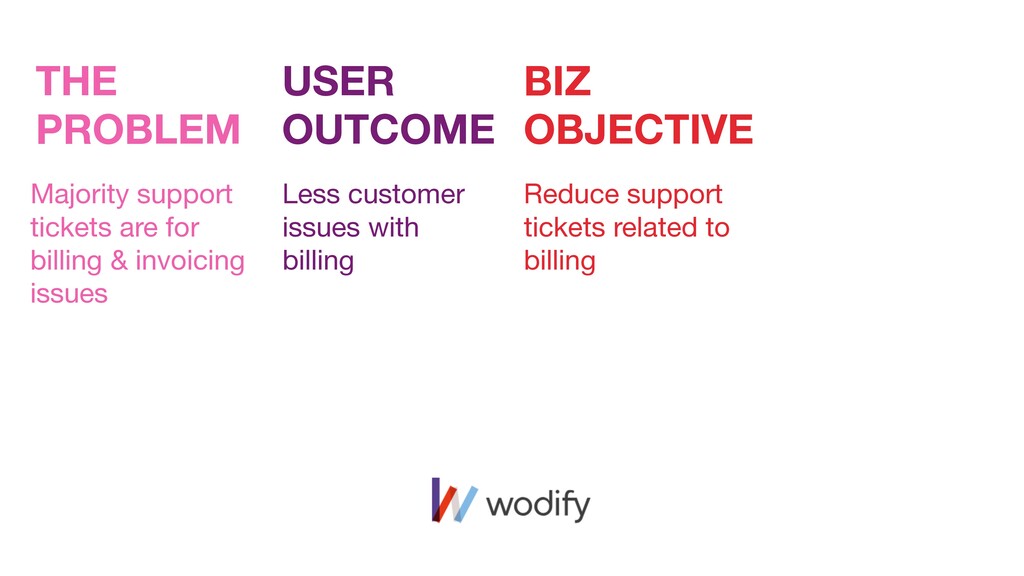 THE PROBLEM

Majority support tickets are for billing & invoicing issues

USER OUTCOME

Less customer issues with billing

BIZ OBJECTIVE

Reduce support tickets related to billing

wodify